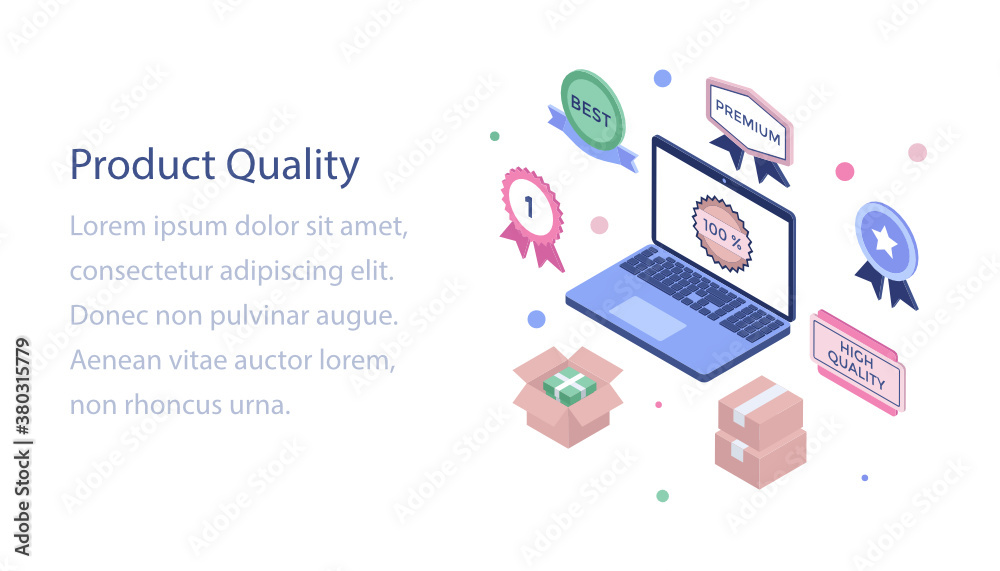 Product Quality

Lorem ipsum dolor sit amet, consectetur adipiscing elit. Donec non pulvinar augue. Aenean vitae auctor lorem, non rhoncus urna.

BEST

PREMIUM

1

100 %

HIGH QUALITY

Adobe Stock | #380315779